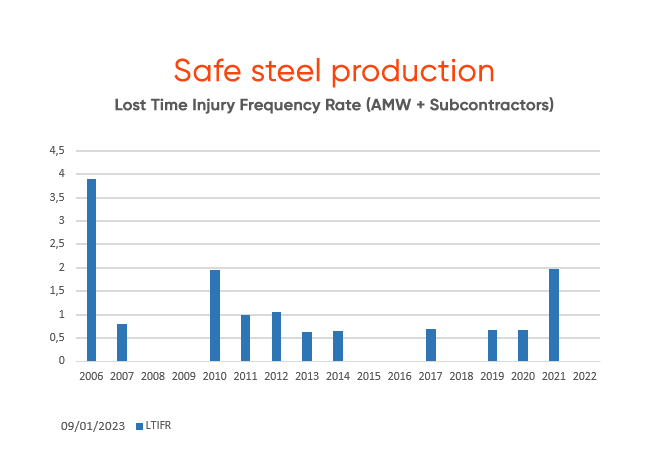 Safe steel production

Lost Time Injury Frequency Rate (AMW + Subcontractors)

4,5
4
3,5
3
2,5
2
1,5
1
0,5
0

2006 2007 2008 2009 2010 2011 2012 2013 2014 2015 2016 2017 2018 2019 2020 2021 2022

09/01/2023

LTIFR